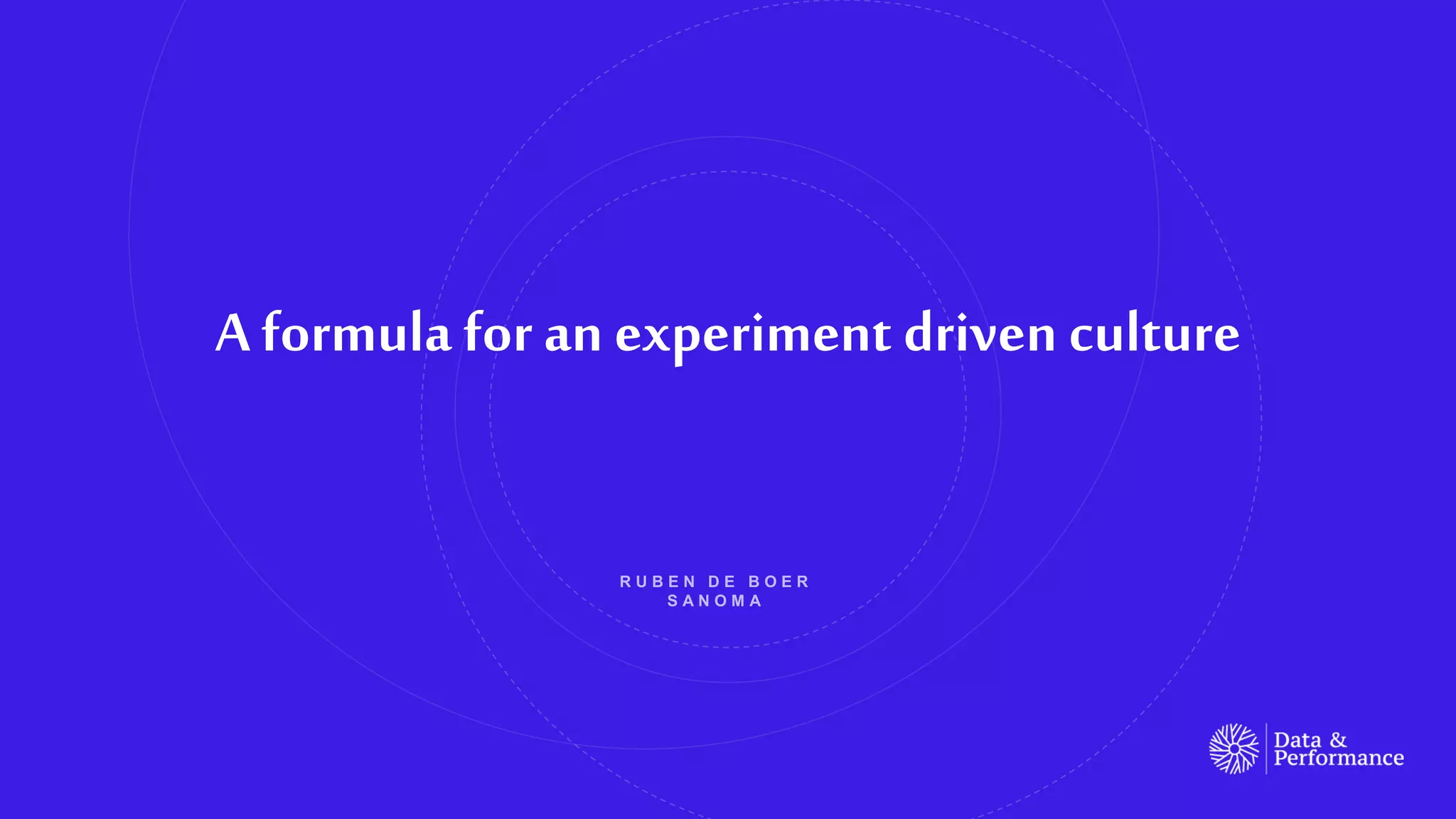 A formula for an experiment driven culture

RUBEN DE BOER
SANOMA

Data &
Performance